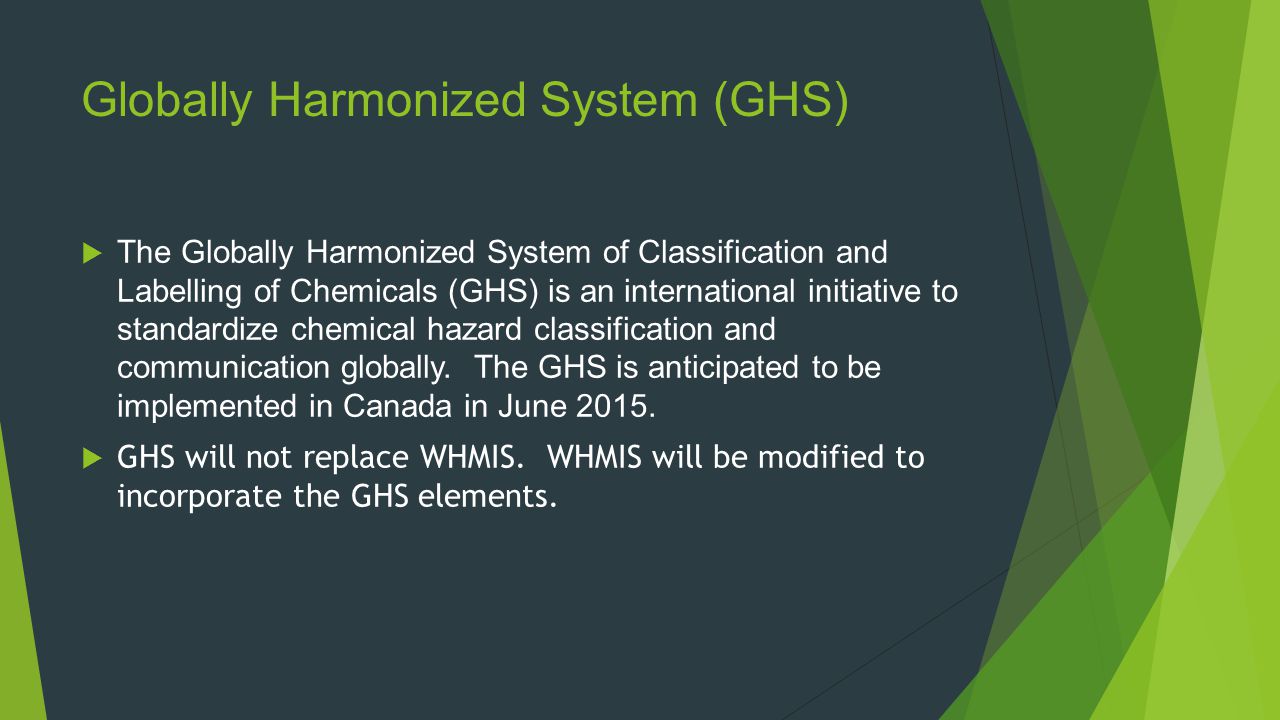 Globally Harmonized System (GHS)

The Globally Harmonized System of Classification and Labelling of Chemicals (GHS) is an international initiative to standardize chemical hazard classification and communication globally. The GHS is anticipated to be implemented in Canada in June 2015.

GHS will not replace WHMIS. WHMIS will be modified to incorporate the GHS elements.